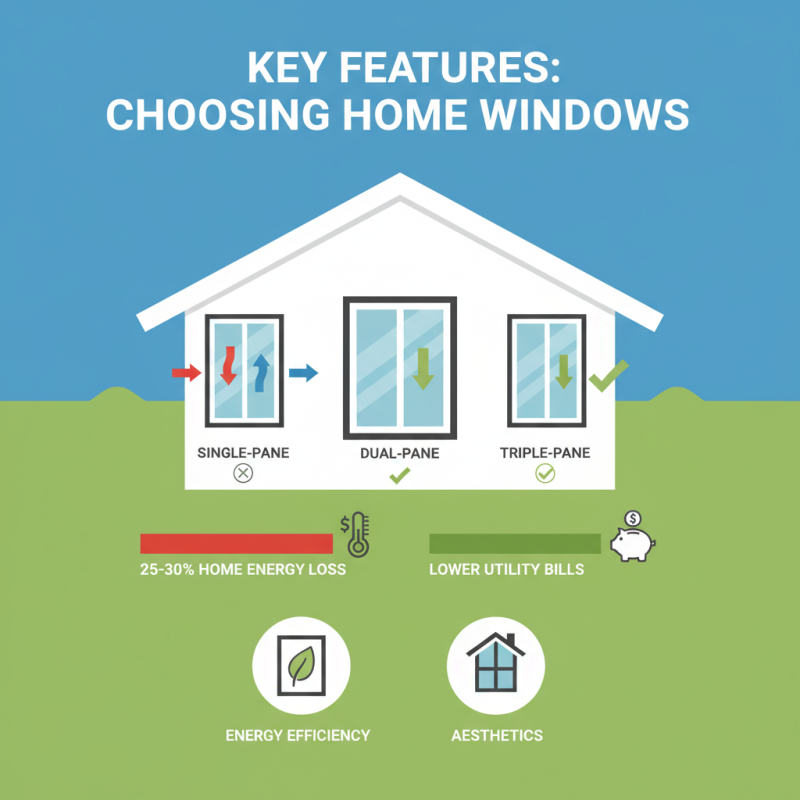 KEY FEATURES:
CHOOSING HOME WINDOWS

SINGLE-PANE

DUAL-PANE

TRIPLE-PANE

$

25-30% HOME ENERGY LOSS

$

LOWER UTILITY BILLS

ENERGY EFFICIENCY

AESTHETICS